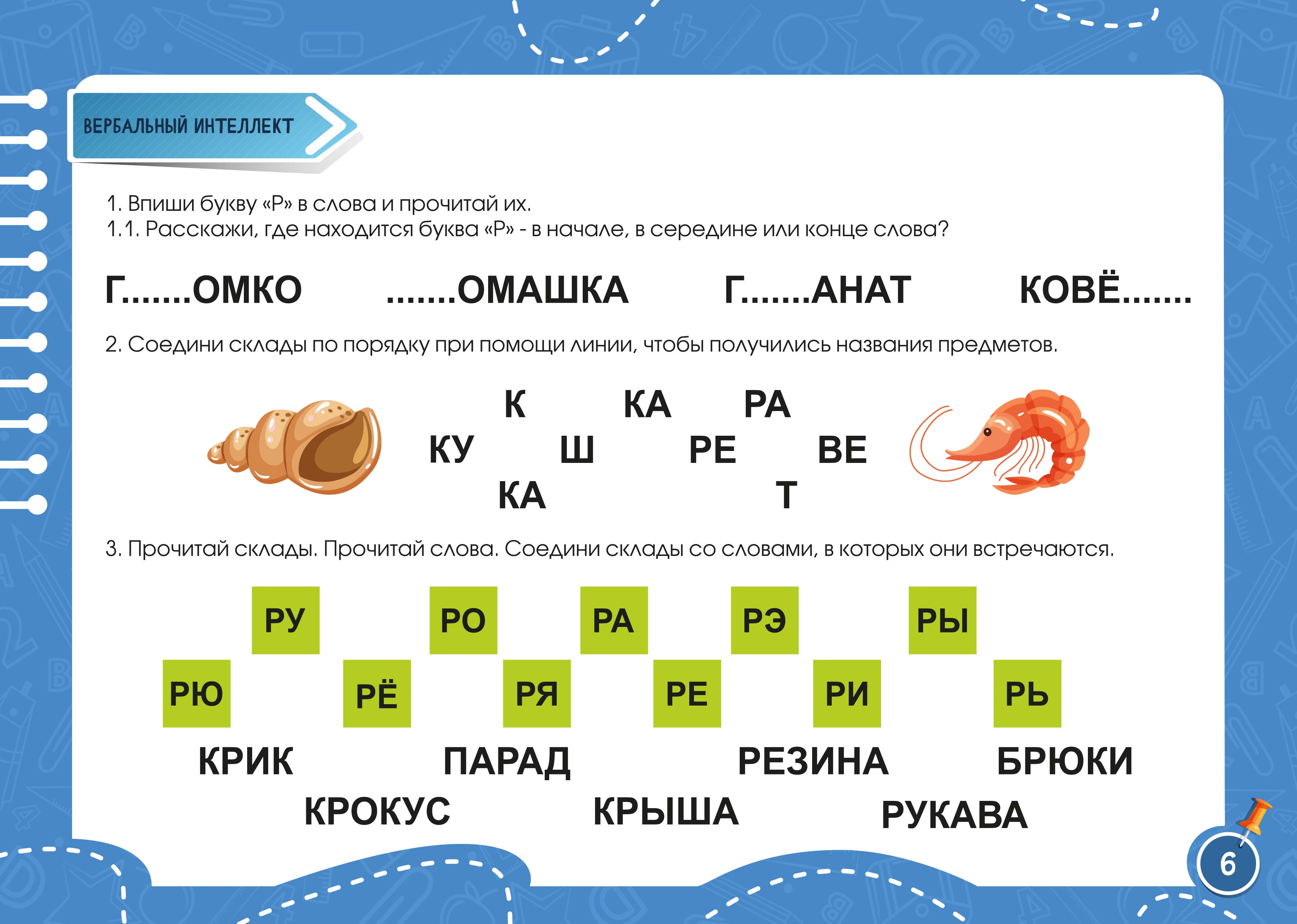 ВЕРБАЛЬНЫЙ ИНТЕЛЛЕКТ

1. Впиши букву «Р» в слова и прочитай их.
1.1. Расскажи, где находится буква «Р» - в начале, в середине или конце слова?

Г.......ОМКО .......ОМАШКА Г.......АНАТ КОВЁ.......

2. Соедини склады по порядку при помощи линии, чтобы получились названия предметов.

К КА РА
КУ Ш РЕ ВЕ
КА Т

3. Прочитай склады. Прочитай слова. Соедини склады со словами, в которых они встречаются.

РУ РО РА РЭ РЫ
РЮ РЁ РЯ РЕ РИ РЬ

КРИК ПАРАД РЕЗИНА БРЮКИ
КРОКУС КРЫША РУКАВА

6